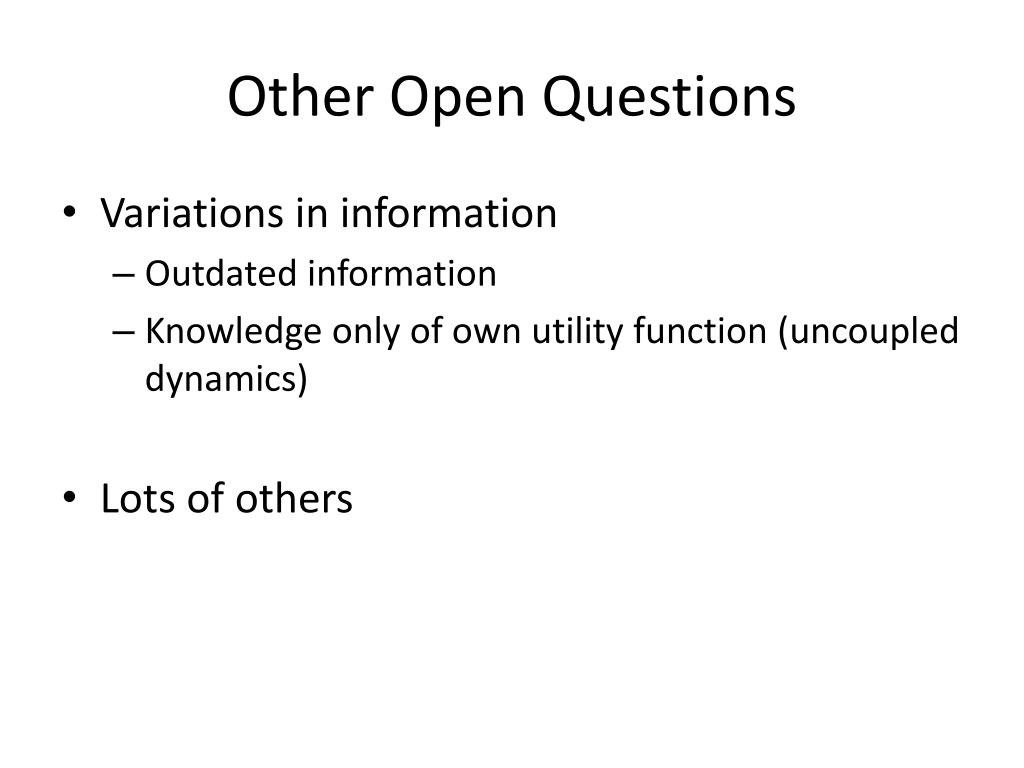 Other Open Questions

• Variations in information
– Outdated information
– Knowledge only of own utility function (uncoupled dynamics)

• Lots of others